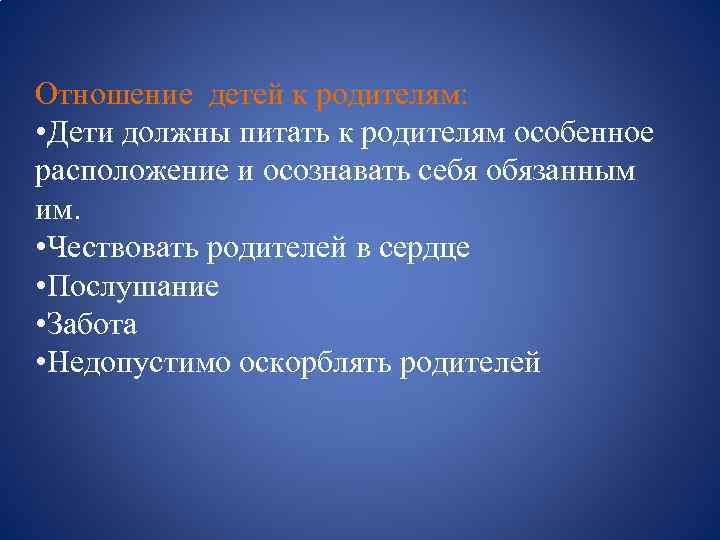 Отношение детей к родителям:
•Дети должны питать к родителям особенное расположение и осознавать себя обязанным им.
•Чествовать родителей в сердце
•Послушание
•Забота
•Недопустимо оскорблять родителей